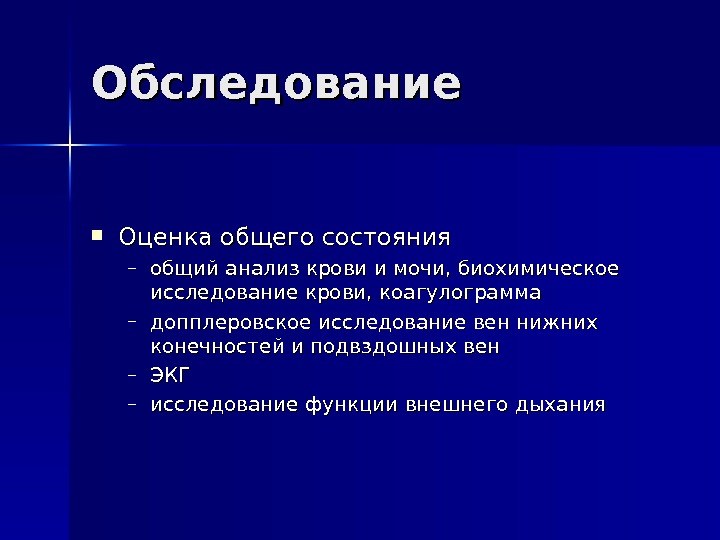 Обследование

▪ Оценка общего состояния
– общий анализ крови и мочи, биохимическое исследование крови, коагулограмма
– допплеровское исследование вен нижних конечностей и подвздошных вен
– ЭКГ
– исследование функции внешнего дыхания